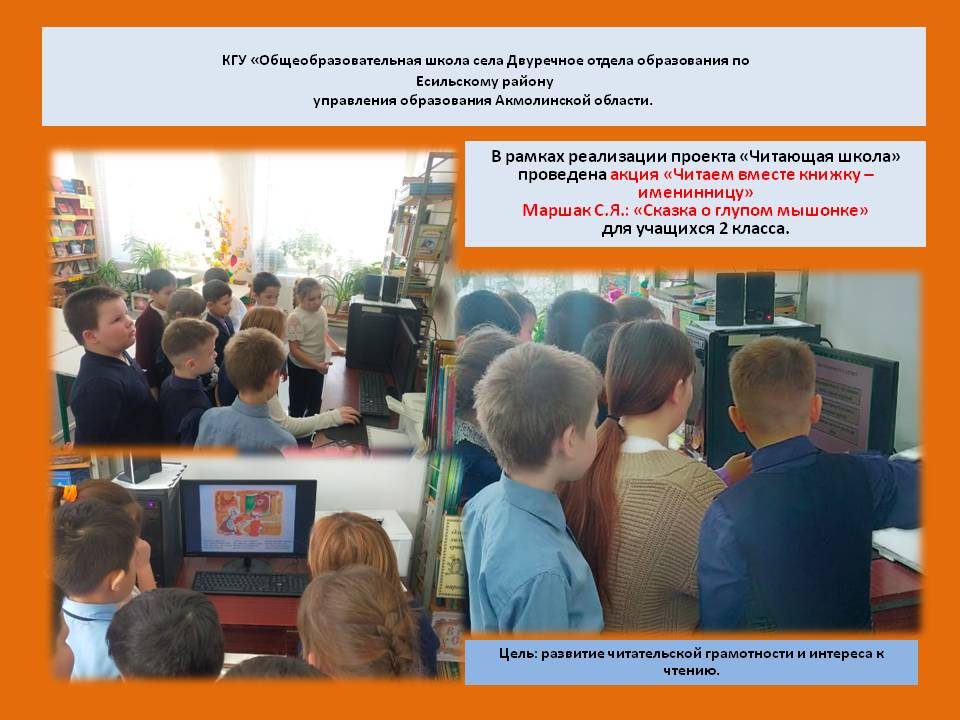 КГУ «Общеобразовательная школа села Двуречное отдела образования по Есильскому району управления образования Акмолинской области.

В рамках реализации проекта «Читающая школа» проведена акция «Читаем вместе книжку – именинницу»
Маршак С.Я.: «Сказка о глупом мышонке»
для учащихся 2 класса.

Цель: развитие читательской грамотности и интереса к чтению.